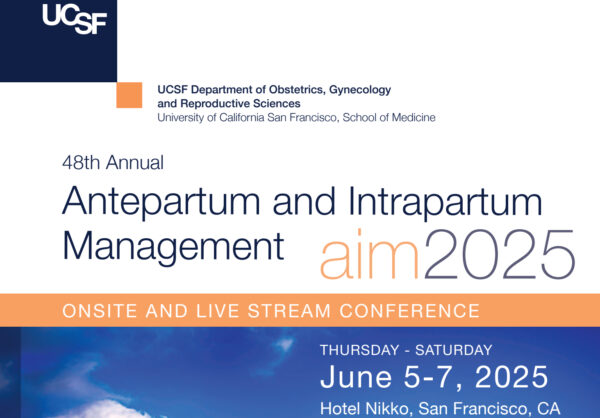 UCSF

UCSF Department of Obstetrics, Gynecology and Reproductive Sciences
University of California San Francisco, School of Medicine

48th Annual
Antepartum and Intrapartum Management aim2025

ONSITE AND LIVE STREAM CONFERENCE

THURSDAY - SATURDAY
June 5-7, 2025
Hotel Nikko, San Francisco, CA